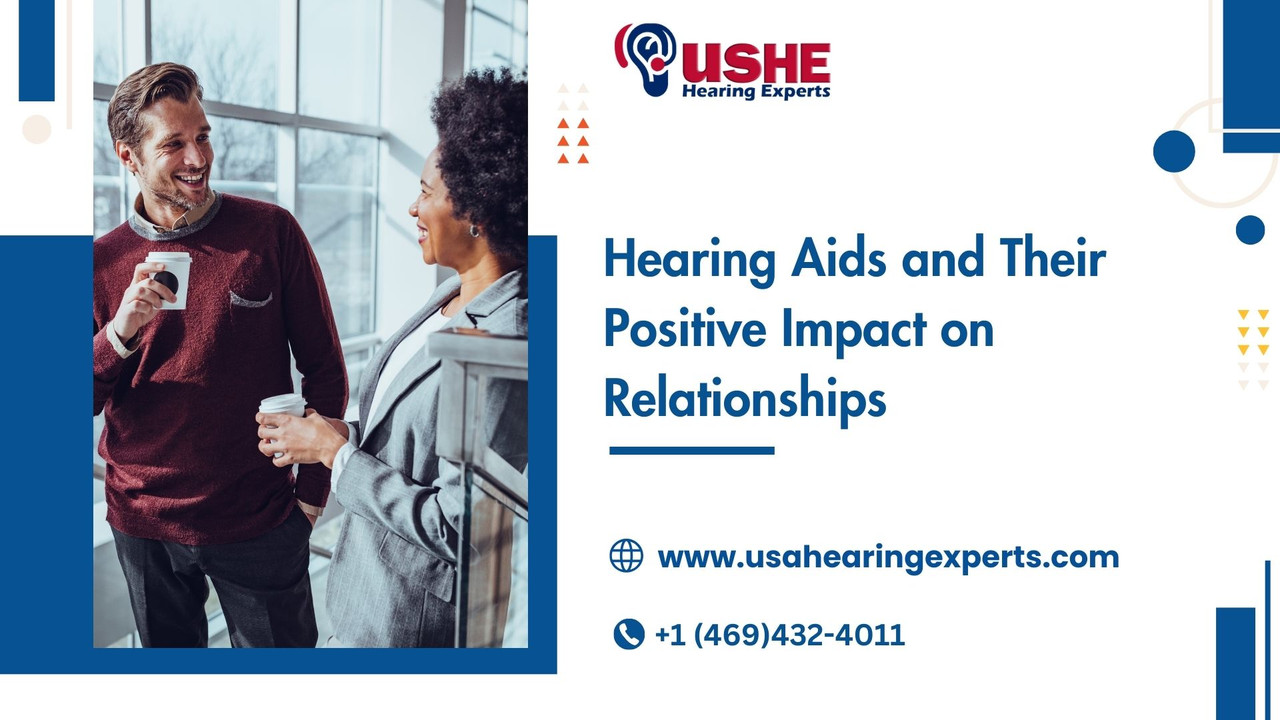 USHE
Hearing Experts

Hearing Aids and Their Positive Impact on Relationships

www.usahearingexperts.com

+1 (469)432-4011